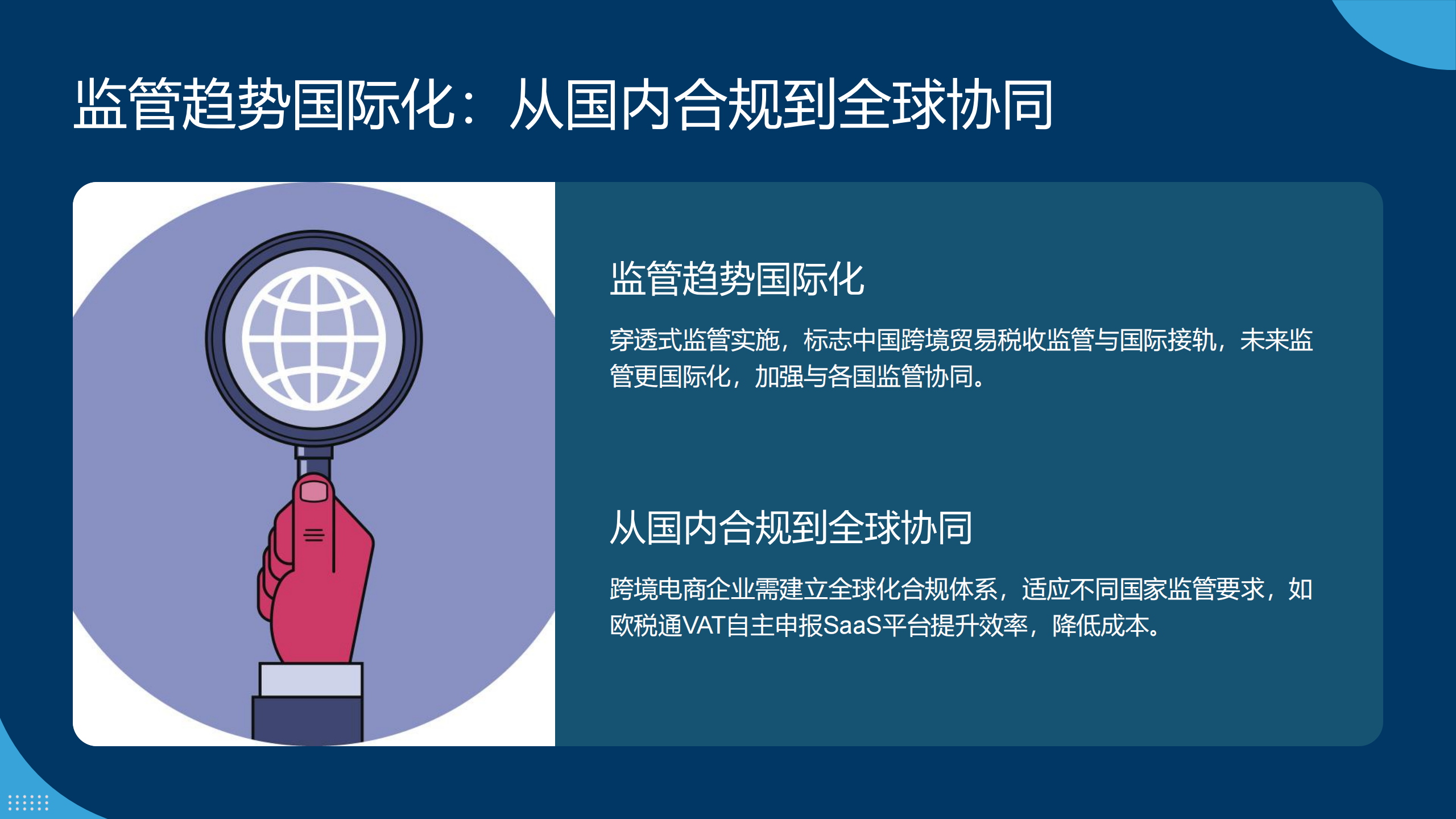 监管趋势国际化：从国内合规到全球协同

监管趋势国际化

穿透式监管实施，标志中国跨境贸易税收监管与国际接轨，未来监管更国际化，加强与各国监管协同。

从国内合规到全球协同

跨境电商企业需建立全球化合规体系，适应不同国家监管要求，如欧税通VAT自主申报SaaS平台提升效率，降低成本。